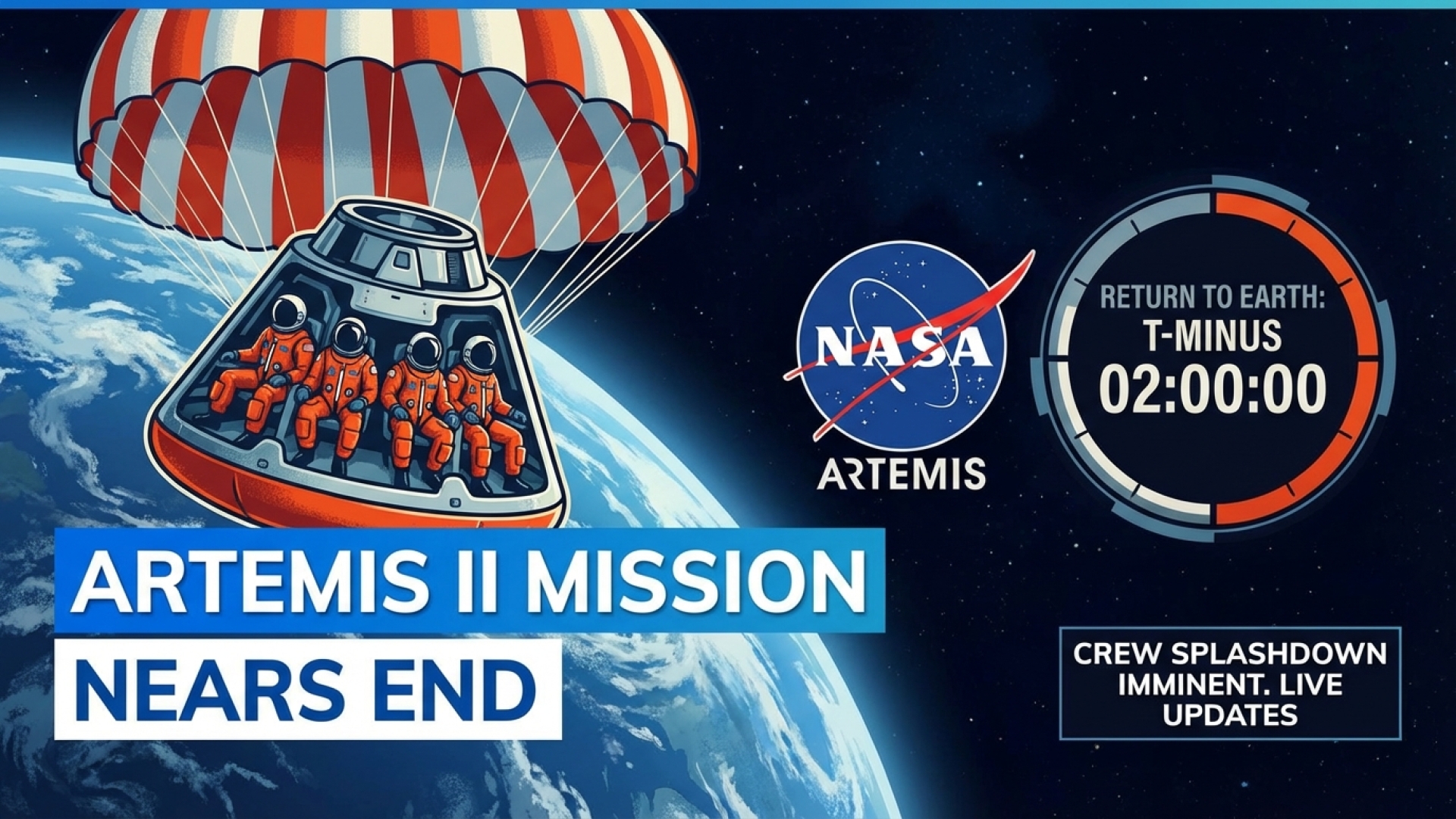 NASA
ARTEMIS

RETURN TO EARTH:
T-MINUS
02:00:00

ARTEMIS II MISSION
NEARS END

CREW SPLASHDOWN IMMINENT. LIVE UPDATES